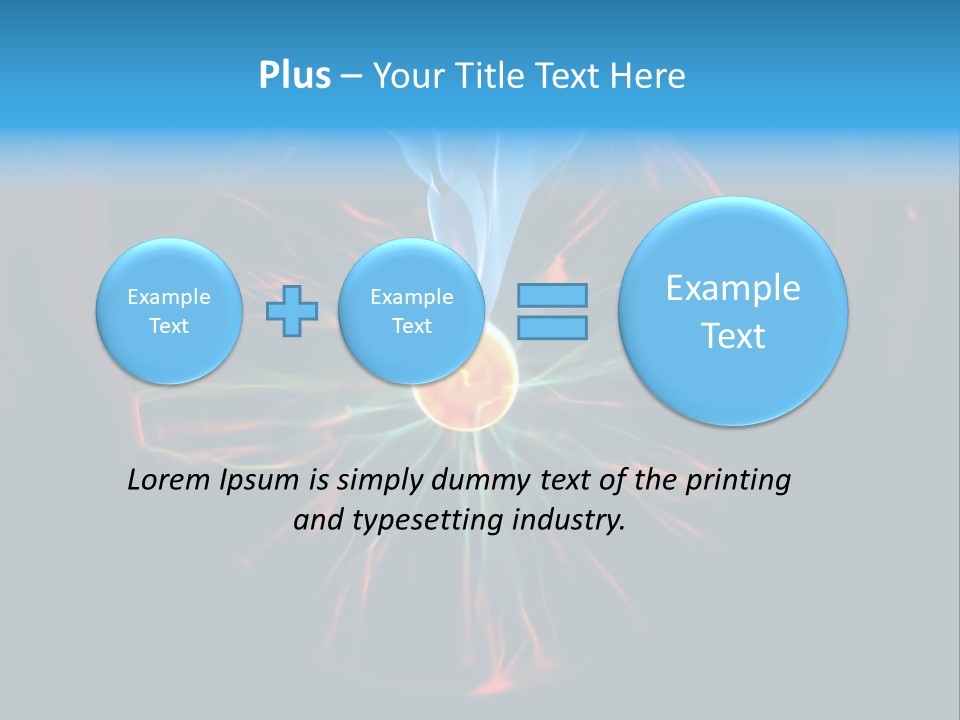 Plus – Your Title Text Here

Example Text

Example Text

Example Text

Lorem Ipsum is simply dummy text of the printing and typesetting industry.